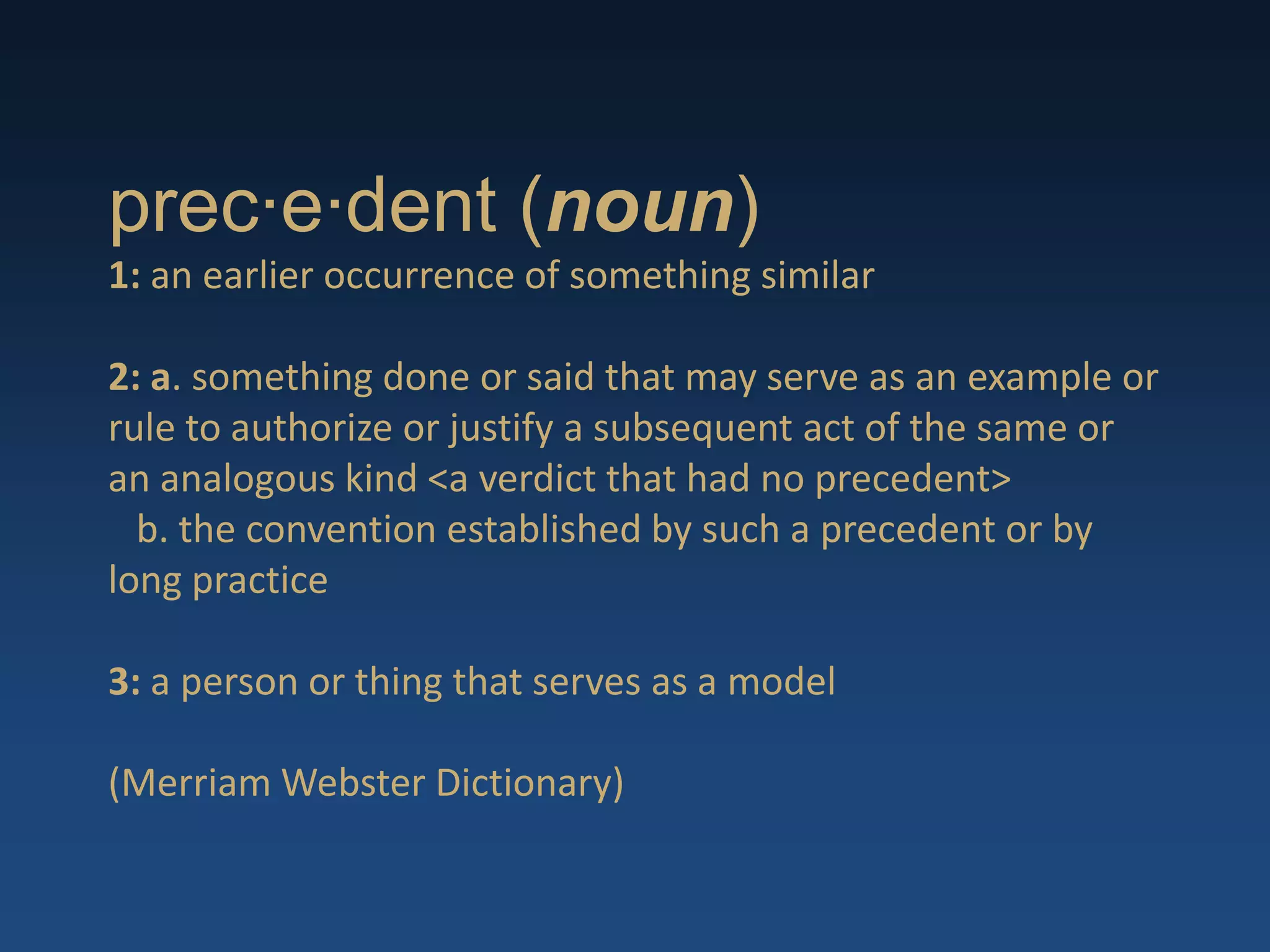 prec·e·dent (noun)
1: an earlier occurrence of something similar

2: a. something done or said that may serve as an example or rule to authorize or justify a subsequent act of the same or an analogous kind <a verdict that had no precedent>
b. the convention established by such a precedent or by long practice

3: a person or thing that serves as a model

(Merriam Webster Dictionary)